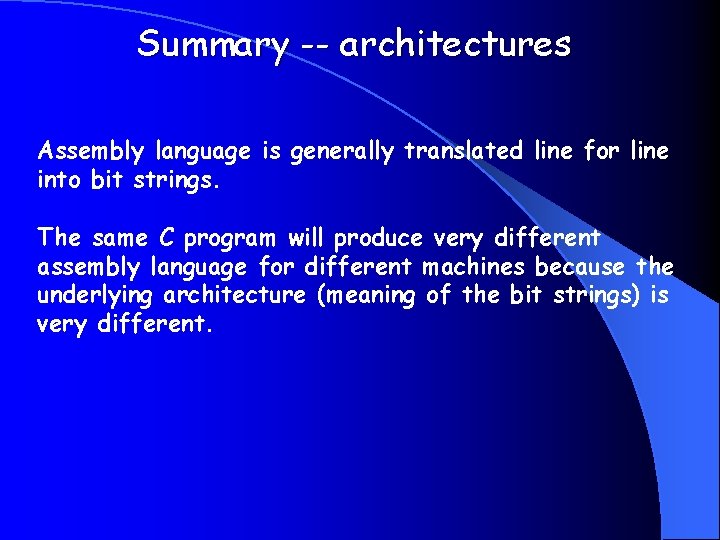 Summary -- architectures

Assembly language is generally translated line for line into bit strings.

The same C program will produce very different assembly language for different machines because the underlying architecture (meaning of the bit strings) is very different.